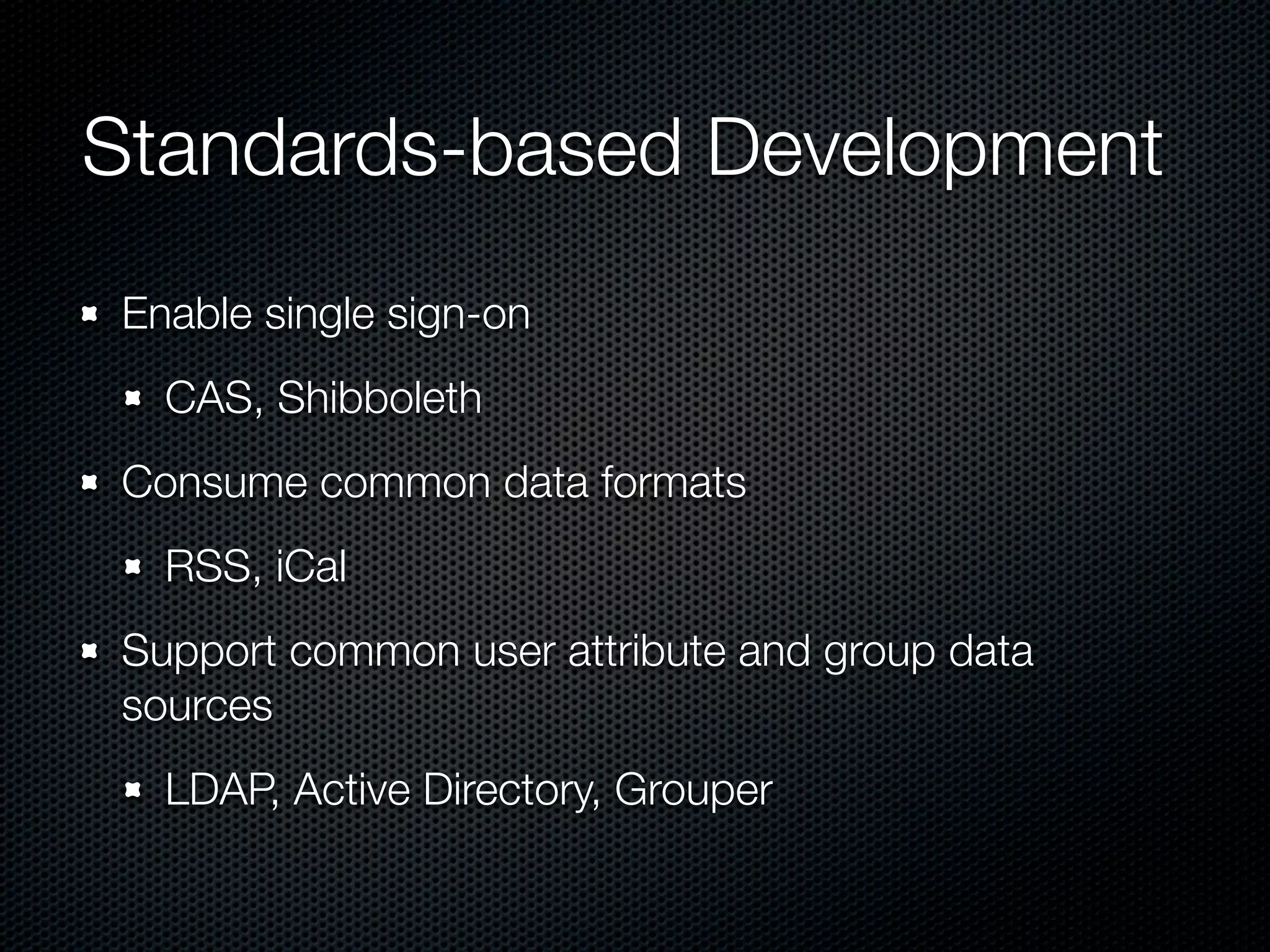 Standards-based Development

- Enable single sign-on
  - CAS, Shibboleth
- Consume common data formats
  - RSS, iCal
- Support common user attribute and group data sources
  - LDAP, Active Directory, Grouper